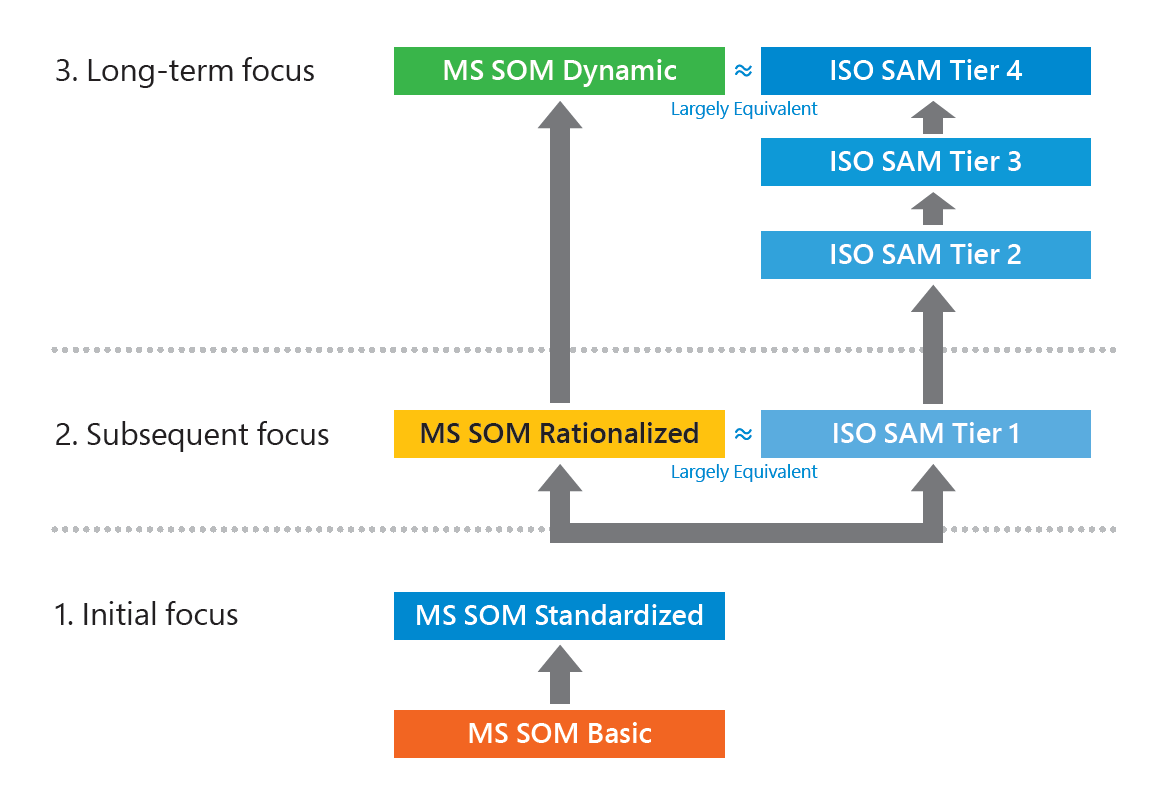 3. Long-term focus

MS SOM Dynamic ≈ ISO SAM Tier 4

Largely Equivalent

ISO SAM Tier 3

ISO SAM Tier 2

2. Subsequent focus

MS SOM Rationalized ≈ ISO SAM Tier 1

Largely Equivalent

1. Initial focus

MS SOM Standardized

MS SOM Basic